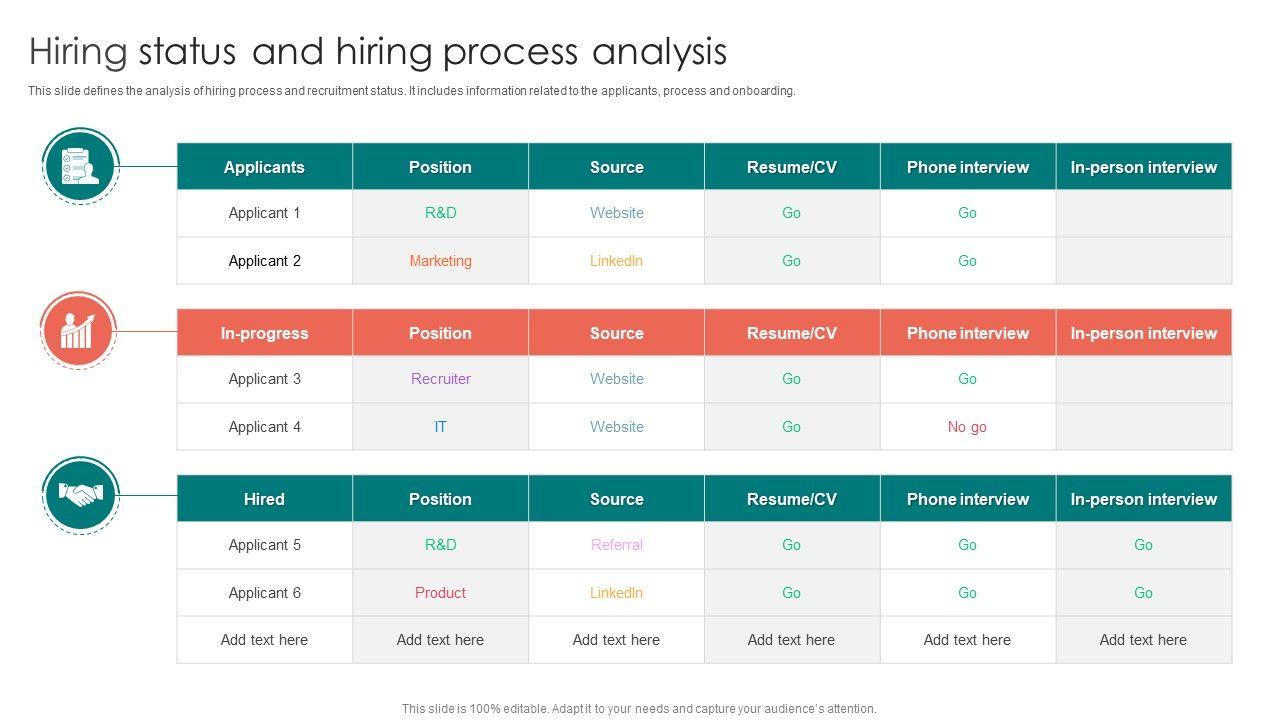 Hiring status and hiring process analysis

This slide defines the analysis of hiring process and recruitment status. It includes information related to the applicants, process and onboarding.

| Applicants | Position | Source | Resume/CV | Phone interview | In-person interview |
|---|---|---|---|---|---|
| Applicant 1 | R&D | Website | Go | Go | |
| Applicant 2 | Marketing | LinkedIn | Go | Go | |

| In-progress | Position | Source | Resume/CV | Phone interview | In-person interview |
|---|---|---|---|---|---|
| Applicant 3 | Recruiter | Website | Go | Go | |
| Applicant 4 | IT | Website | Go | No go | |

| Hired | Position | Source | Resume/CV | Phone interview | In-person interview |
|---|---|---|---|---|---|
| Applicant 5 | R&D | Referral | Go | Go | Go |
| Applicant 6 | Product | LinkedIn | Go | Go | Go |
| Add text here | Add text here | Add text here | Add text here | Add text here | Add text here |

This slide is 100% editable. Adapt it to your needs and capture your audience's attention.